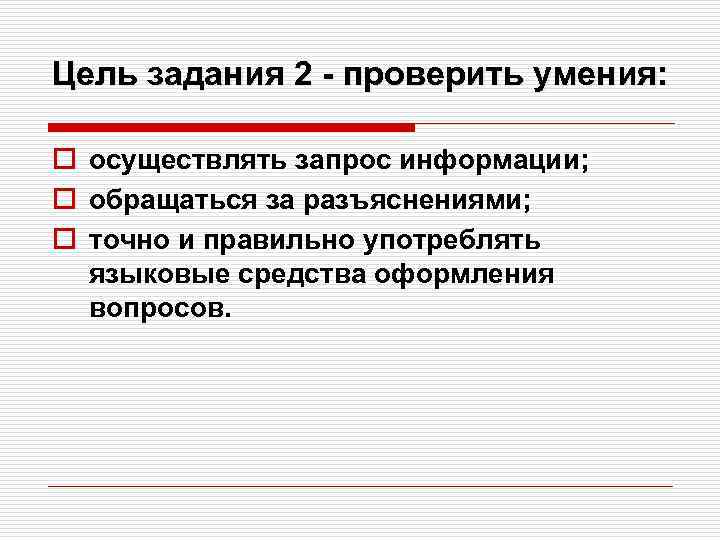 Цель задания 2 - проверить умения:

осуществлять запрос информации;

обращаться за разъяснениями;

точно и правильно употреблять языковые средства оформления вопросов.